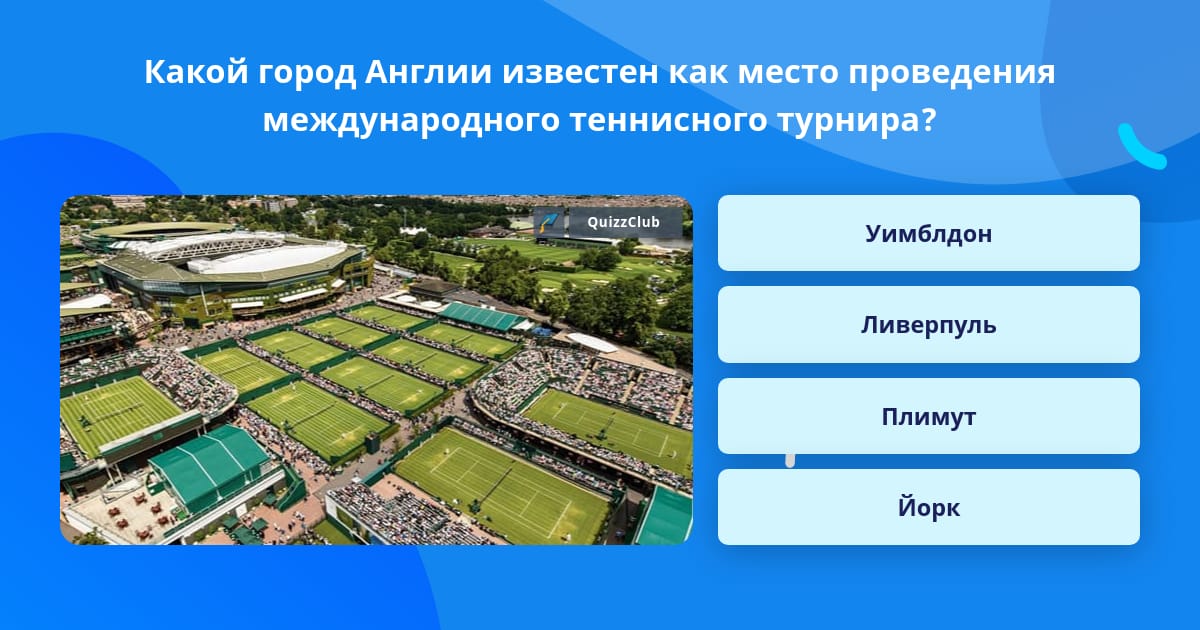 Какой город Англии известен как место проведения международного теннисного турнира?

QuizzClub

Уимблдон

Ливерпуль

Плимут

Йорк